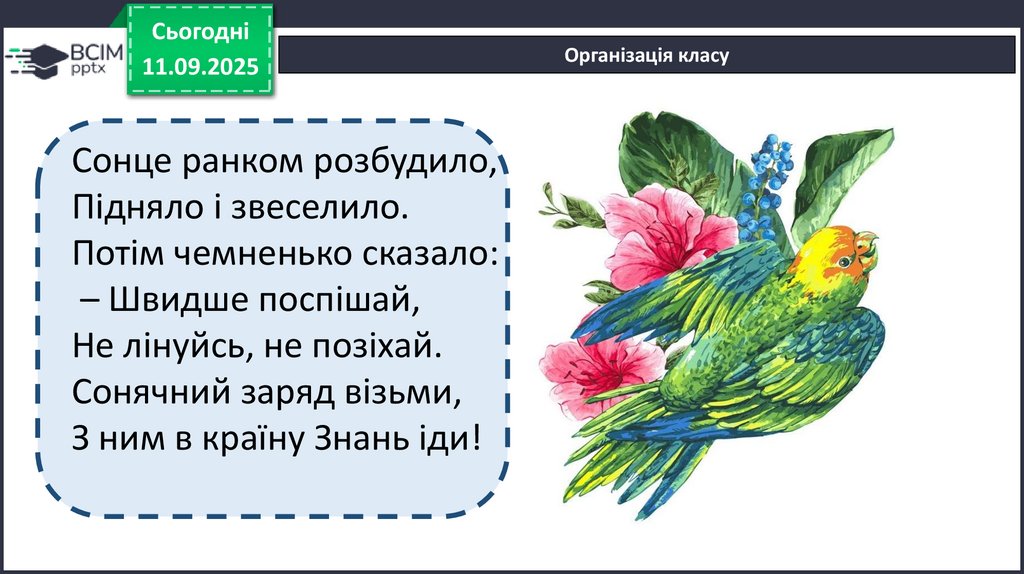 ВСІМ pptx

Сьогодні 11.09.2025

Організація класу

Сонце ранком розбудило,
Підняло і звеселило.
Потім чемненько сказало:
– Швидше поспішай,
Не лінуйсь, не позіхай.
Сонячний заряд візьми,
З ним в країну Знань іди!